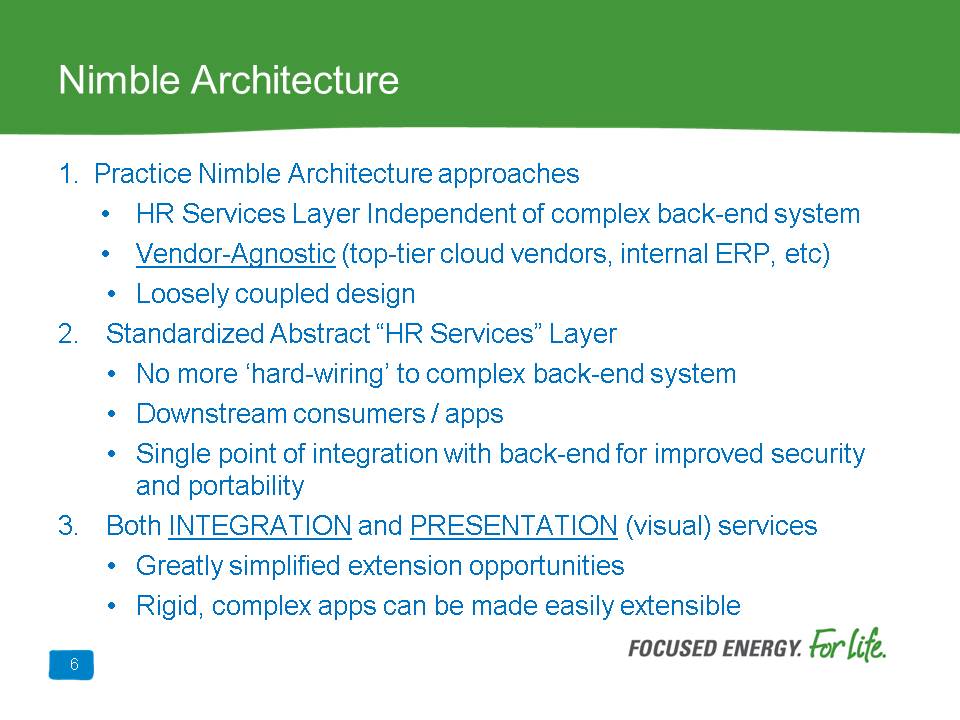 Nimble Architecture

1. Practice Nimble Architecture approaches
• HR Services Layer Independent of complex back-end system
• Vendor-Agnostic (top-tier cloud vendors, internal ERP, etc)
• Loosely coupled design
2. Standardized Abstract “HR Services” Layer
• No more ‘hard-wiring’ to complex back-end system
• Downstream consumers / apps
• Single point of integration with back-end for improved security and portability
3. Both INTEGRATION and PRESENTATION (visual) services
• Greatly simplified extension opportunities
• Rigid, complex apps can be made easily extensible

6

FOCUSED ENERGY. For Life.